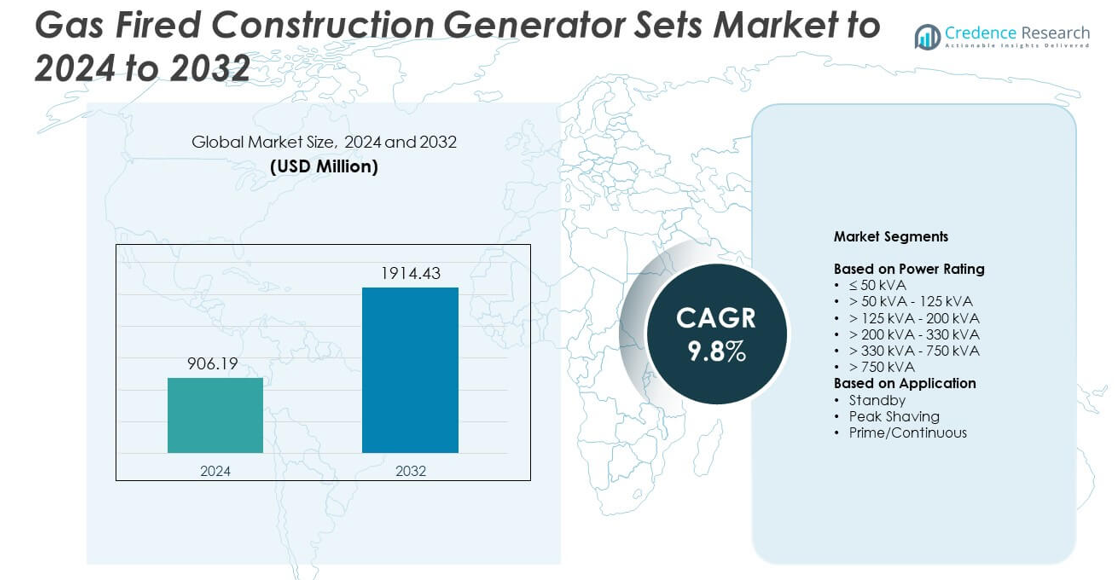 Gas Fired Construction Generator Sets Market to 2024 to 2032

Credence Research
Actionable Insights Delivered

Global Market Size, 2024 and 2032
(USD Million)

906.19
1914.43
2024
2032

CAGR
9.8%

Market Segments

Based on Power Rating
• ≤ 50 kVA
• > 50 kVA - 125 kVA
• > 125 kVA - 200 kVA
• > 200 kVA - 330 kVA
• > 330 kVA - 750 kVA
• > 750 kVA
Based on Application
• Standby
• Peak Shaving
• Prime/Continuous